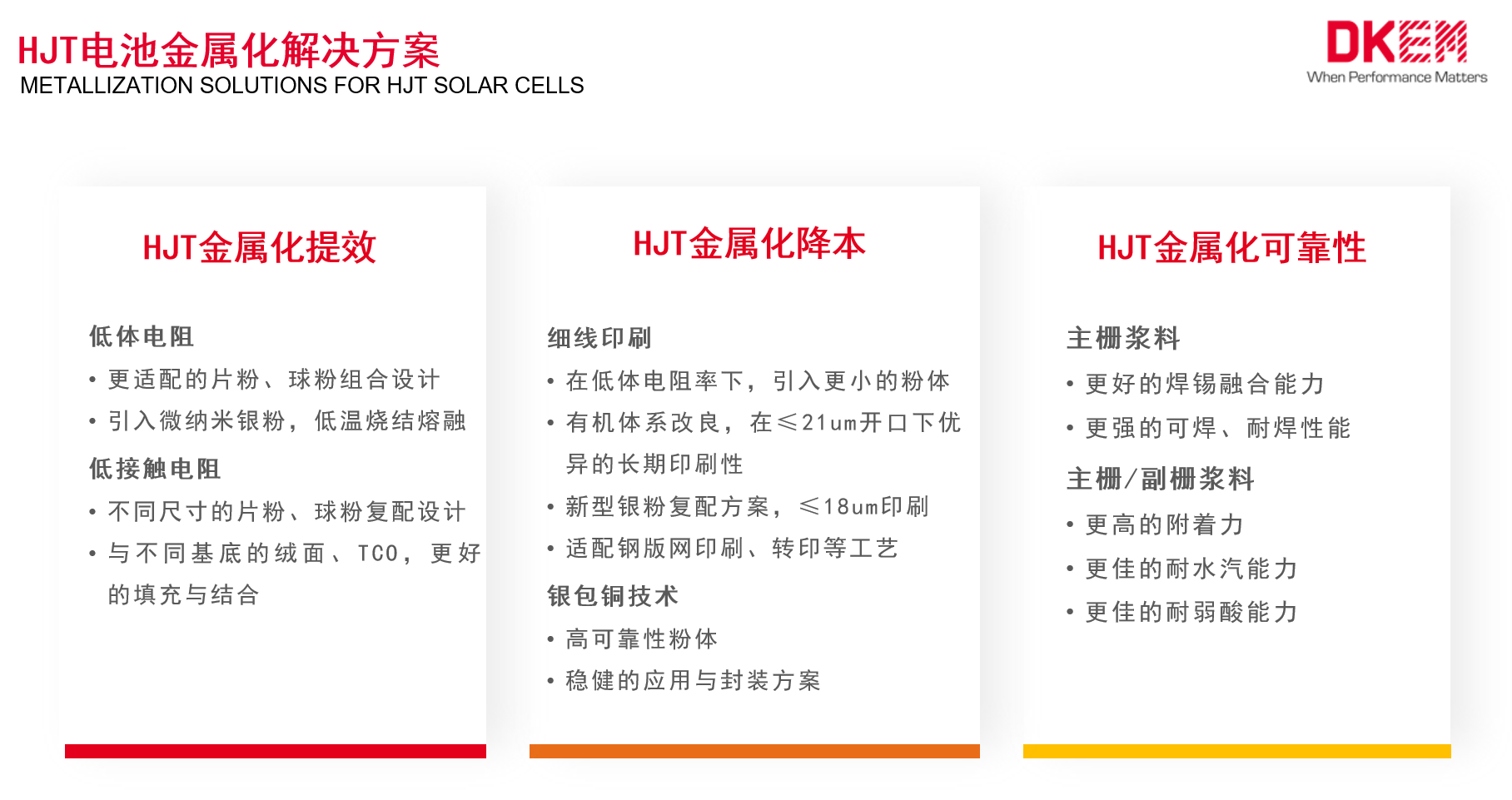 HJT电池金属化解决方案
METALLIZATION SOLUTIONS FOR HJT SOLAR CELLS

DKEM
When Performance Matters

HJT金属化提效

低体电阻
• 更适配的片粉、球粉组合设计
• 引入微纳米银粉，低温烧结熔融

低接触电阻
• 不同尺寸的片粉、球粉复配设计
• 与不同基底的绒面、TCO，更好的填充与结合

HJT金属化降本

细线印刷
• 在低体电阻率下，引入更小的粉体
• 有机体系改良，在≤21um开口下优异的长期印刷性
• 新型银粉复配方案，≤18um印刷
• 适配钢版网印刷、转印等工艺

银包铜技术
• 高可靠性粉体
• 稳健的应用与封装方案

HJT金属化可靠性

主栅浆料
• 更好的焊锡融合能力
• 更强的可焊、耐焊性能

主栅/副栅浆料
• 更高的附着力
• 更佳的耐水汽能力
• 更佳的耐弱酸能力